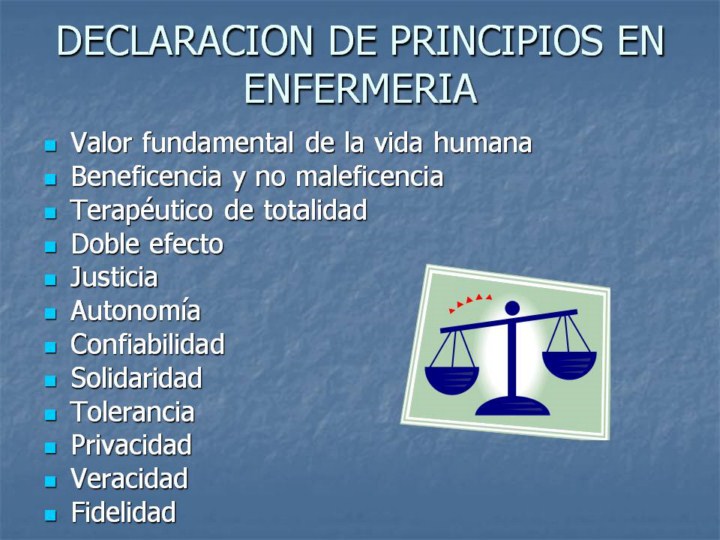 DECLARACION DE PRINCIPIOS EN ENFERMERIA

- Valor fundamental de la vida humana
- Beneficencia y no maleficencia
- Terapéutico de totalidad
- Doble efecto
- Justicia
- Autonomía
- Confiabilidad
- Solidaridad
- Tolerancia
- Privacidad
- Veracidad
- Fidelidad